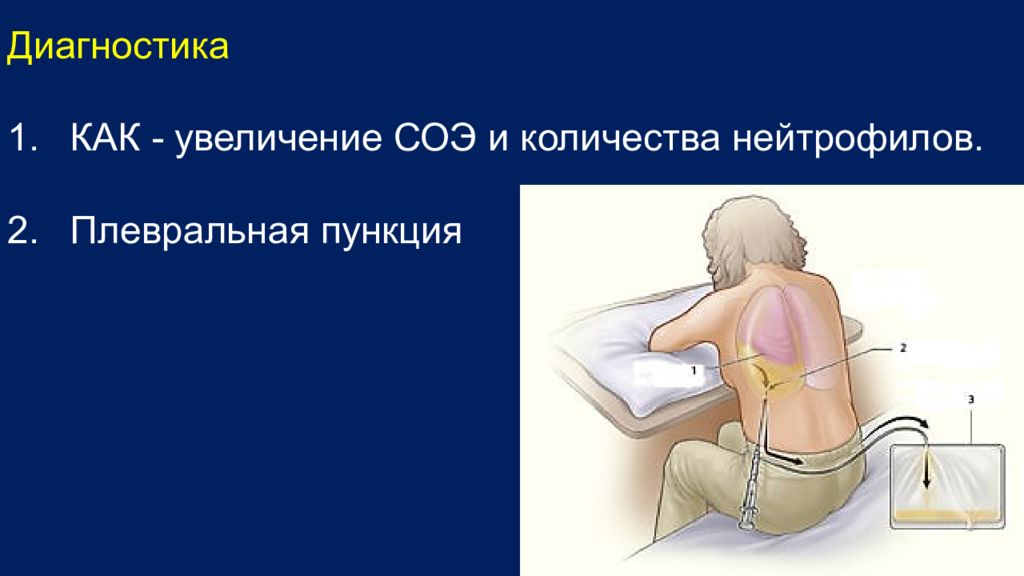 Диагностика

1. КАК - увеличение СОЭ и количества нейтрофилов.

2. Плевральная пункция

1

2

3